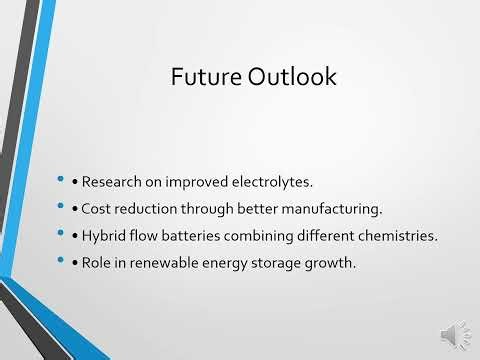 Future Outlook

• • Research on improved electrolytes.
• • Cost reduction through better manufacturing.
• • Hybrid flow batteries combining different chemistries.
• • Role in renewable energy storage growth.